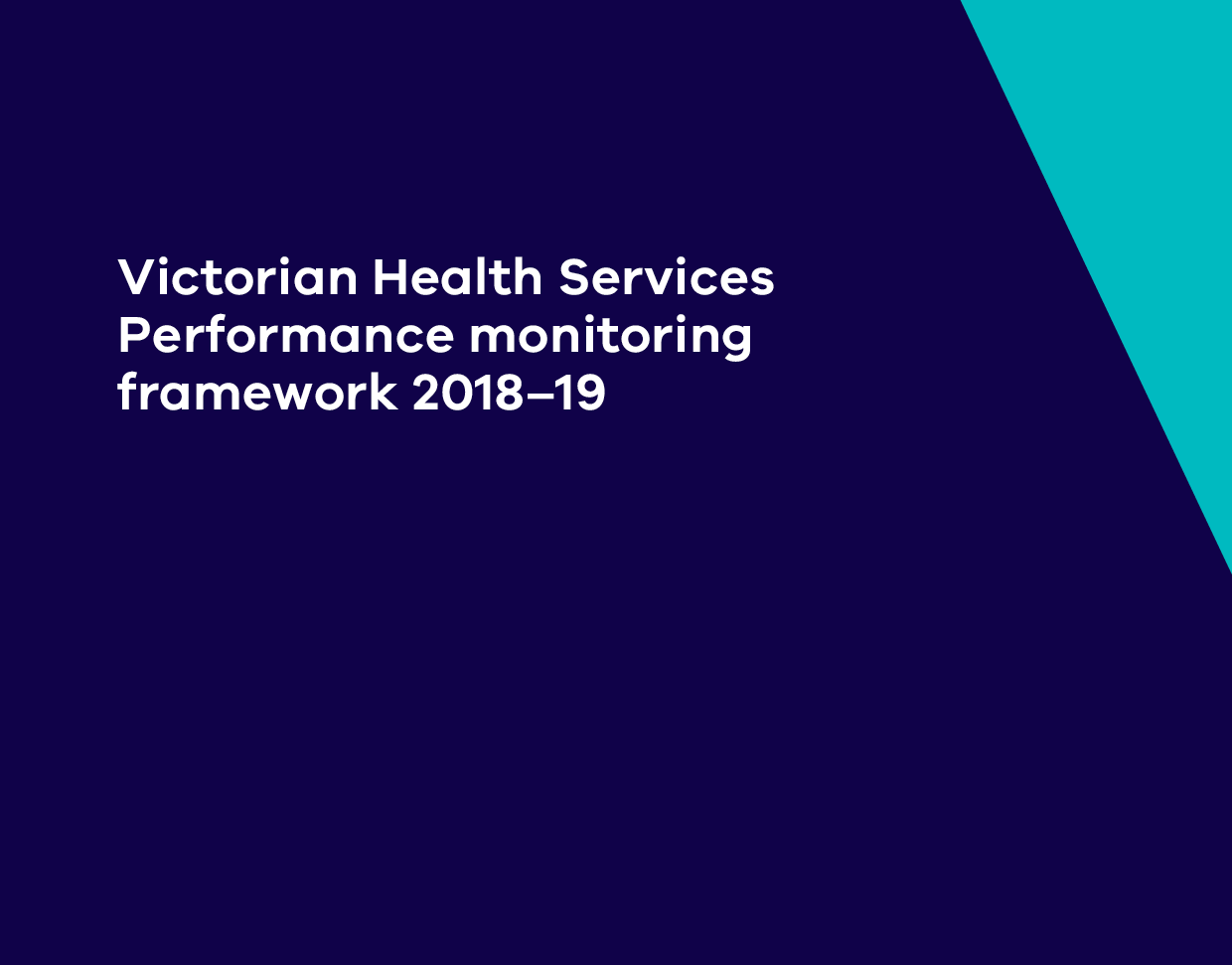 Victorian Health Services Performance monitoring framework 2018–19